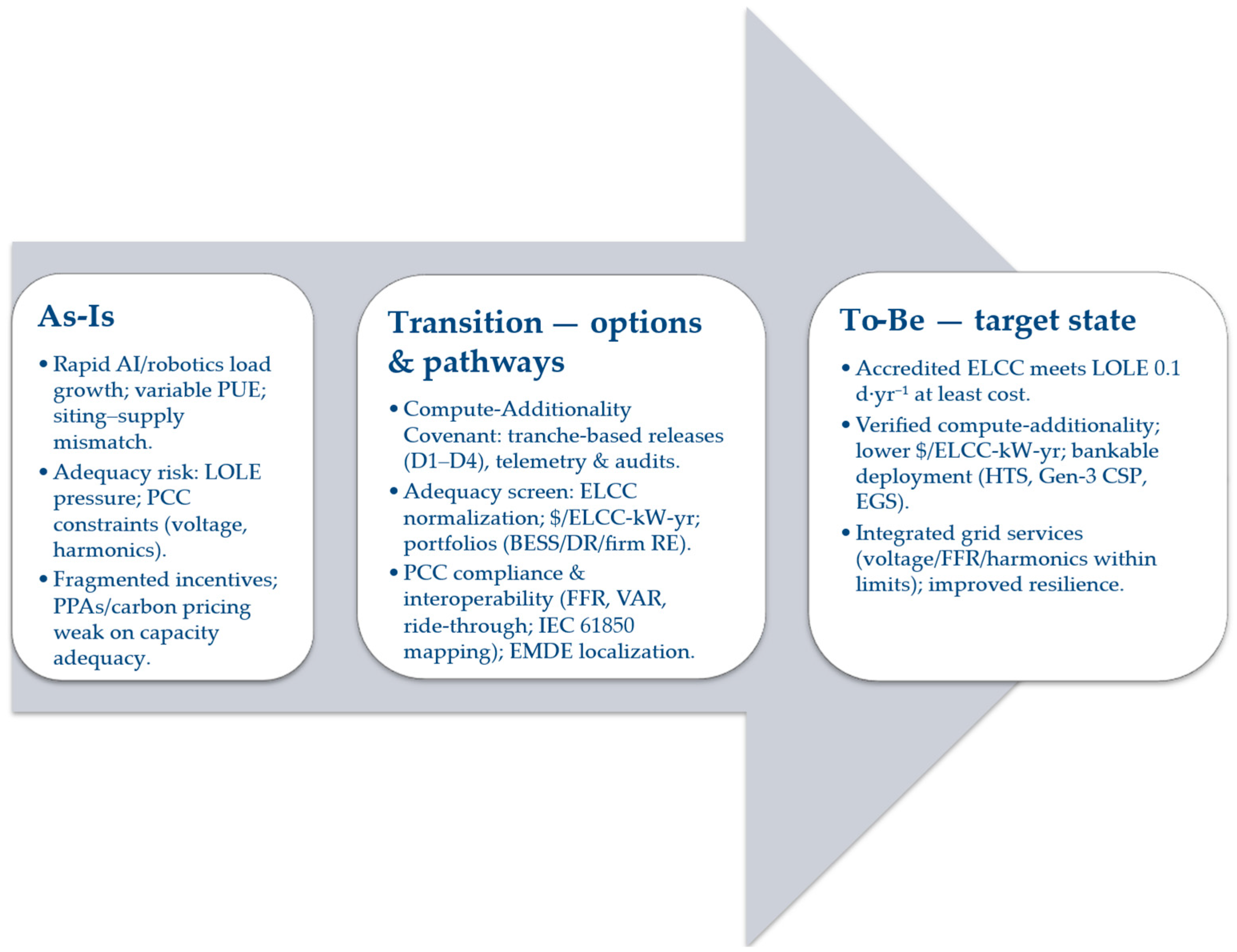 As-Is

• Rapid AI/robotics load growth; variable PUE; siting–supply mismatch.
• Adequacy risk: LOLE pressure; PCC constraints (voltage, harmonics).
• Fragmented incentives; PPAs/carbon pricing weak on capacity adequacy.

Transition — options & pathways

• Compute-Additionality Covenant: tranche-based releases (D1–D4), telemetry & audits.
• Adequacy screen: ELCC normalization; \$/ELCC-kW-yr; portfolios (BESS/DR/firm RE).
• PCC compliance & interoperability (FFR, VAR, ride-through; IEC 61850 mapping); EMDE localization.

To-Be — target state

• Accredited ELCC meets LOLE 0.1 d·yr$^{-1}$ at least cost.
• Verified compute-additionality; lower \$/ELCC-kW-yr; bankable deployment (HTS, Gen-3 CSP, EGS).
• Integrated grid services (voltage/FFR/harmonics within limits); improved resilience.